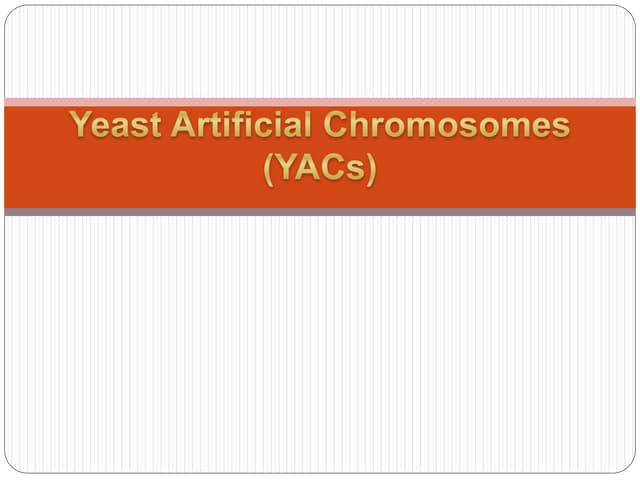 Yeast Artificial Chromosomes (YACs)